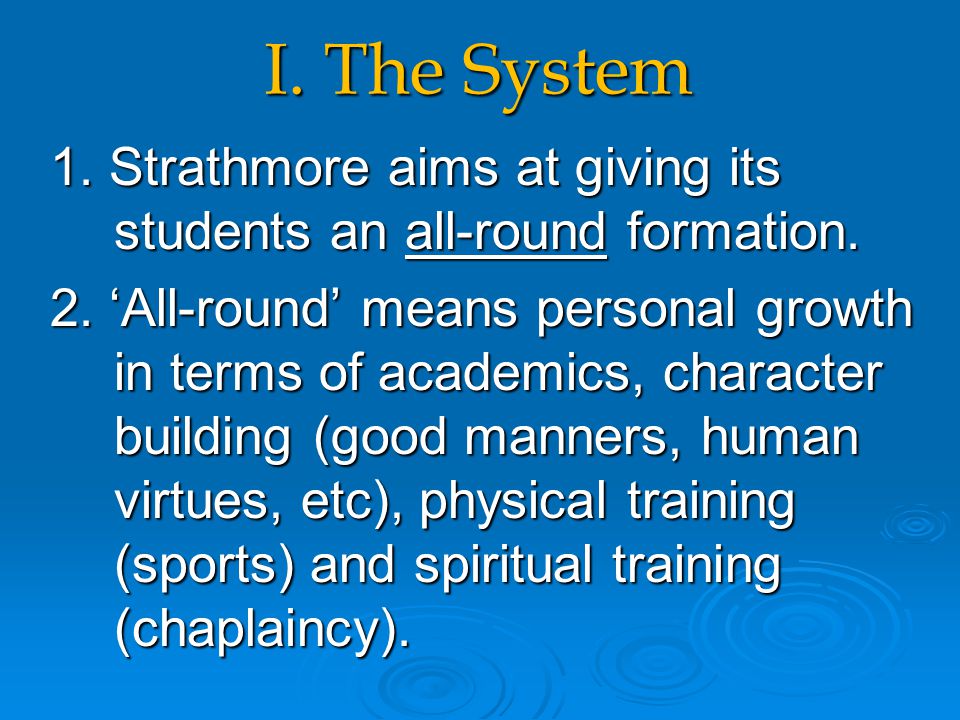 I. The System

1. Strathmore aims at giving its students an all-round formation.

2. ‘All-round’ means personal growth in terms of academics, character building (good manners, human virtues, etc), physical training (sports) and spiritual training (chaplaincy).